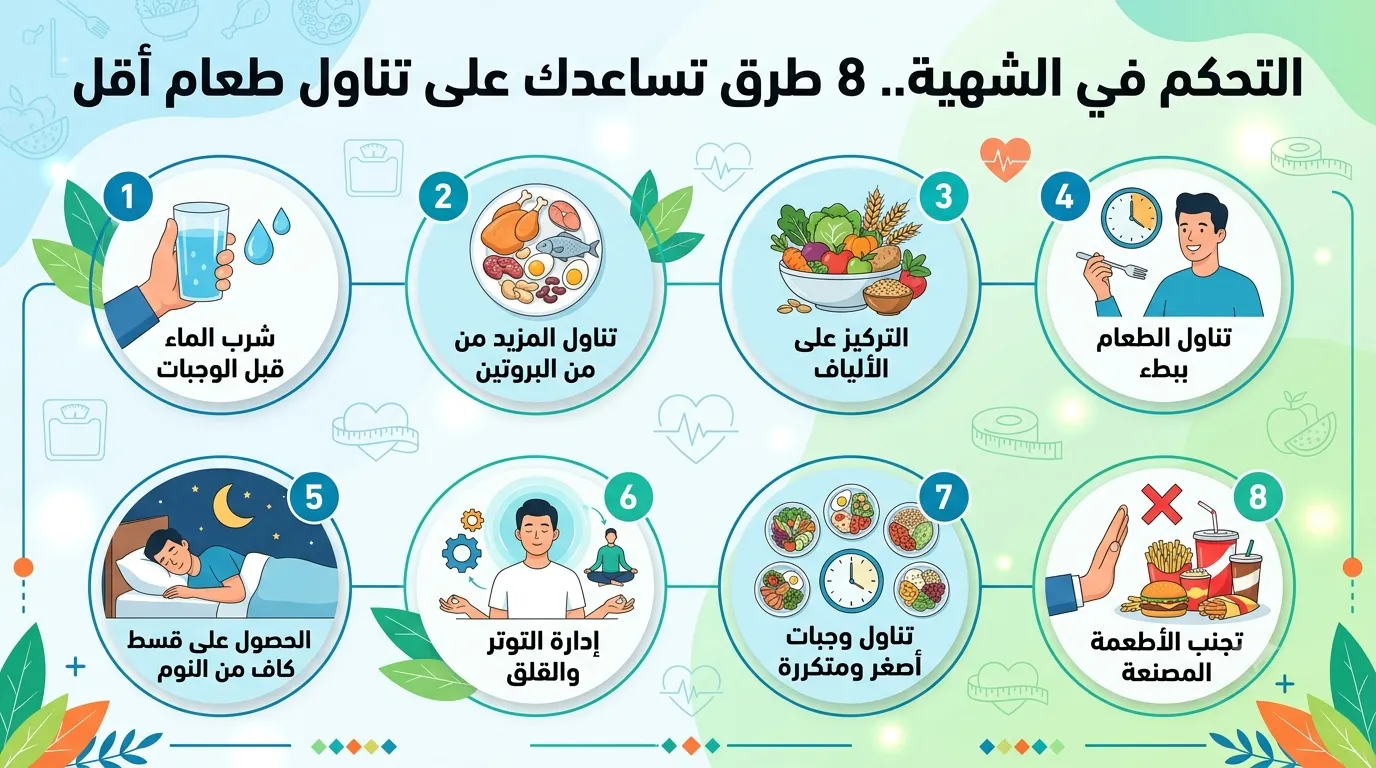 التحكم في الشهية.. 8 طرق تساعدك على تناول طعام أقل

1
شرب الماء قبل الوجبات

2
تناول المزيد من من البروتين

3
التركيز على الألياف

4
تناول الطعام ببطء

5
الحصول على قسط كاف من النوم

6
إدارة التوتر والقلق

7
تناول وجبات أصغر ومتكررة

8
تجنب الأطعمة المصنعة